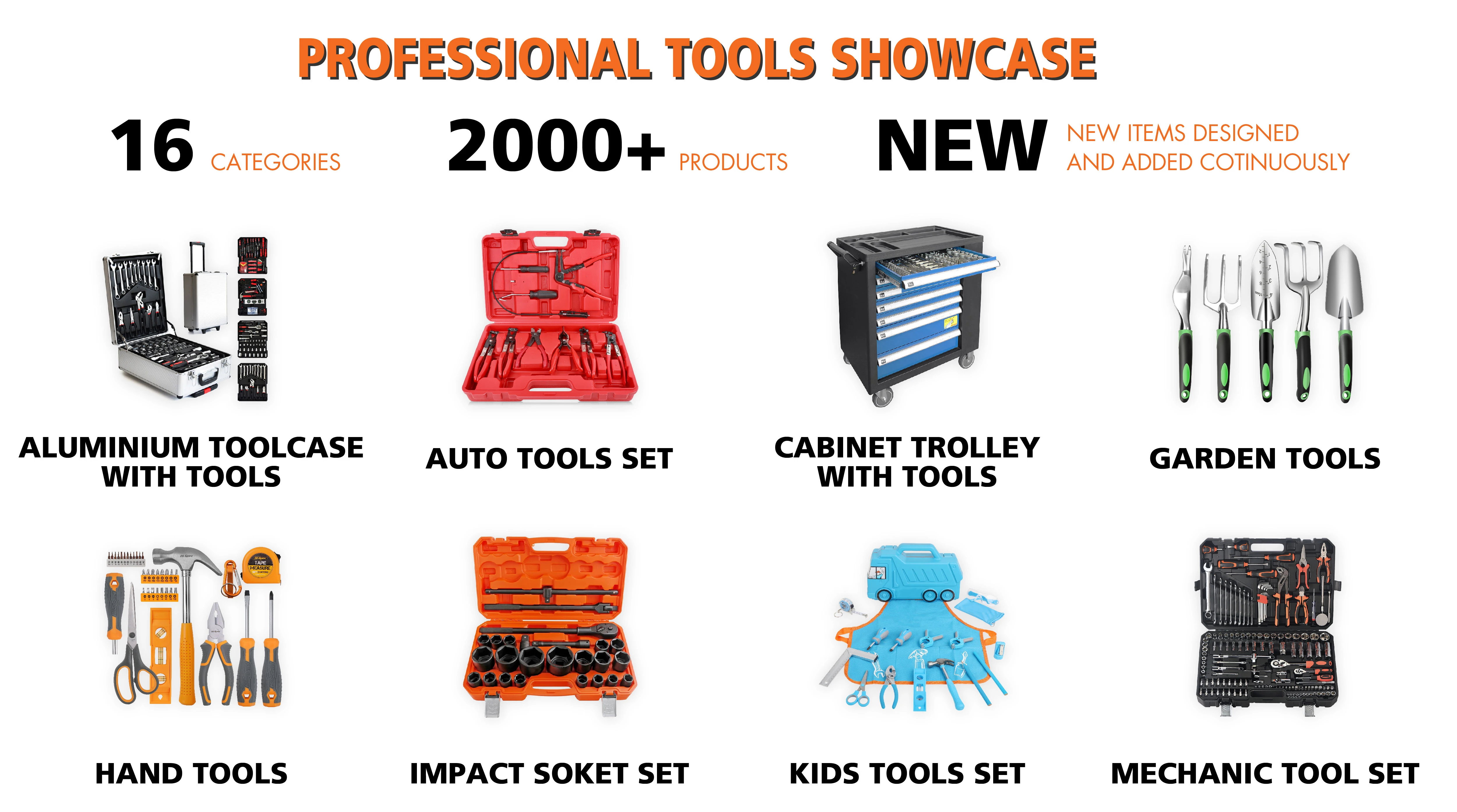 PROFESSIONAL TOOLS SHOWCASE

16 CATEGORIES

2000+ PRODUCTS

NEW NEW ITEMS DESIGNED AND ADDED COTINUOUSLY

TAPE MEASURE

ALUMINIUM TOOLCASE WITH TOOLS

AUTO TOOLS SET

CABINET TROLLEY WITH TOOLS

GARDEN TOOLS

HAND TOOLS

IMPACT SOKET SET

KIDS TOOLS SET

MECHANIC TOOL SET